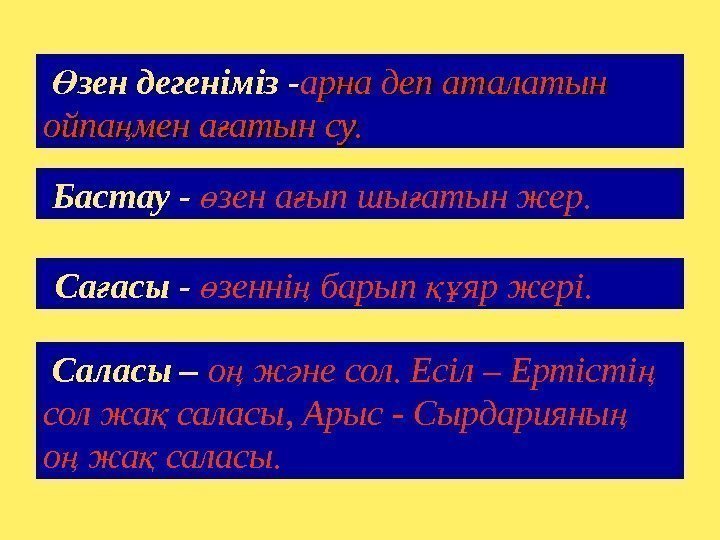 Өзен дегеніміз -арна деп аталатын ойпаңмен ағатын су.

Бастау - өзен ағып шығатын жер.

Сағасы - өзеннің барып құяр жері.

Саласы – оң және сол. Есіл – Ертістің сол жақ саласы, Арыс - Сырдарияның оң жақ саласы.